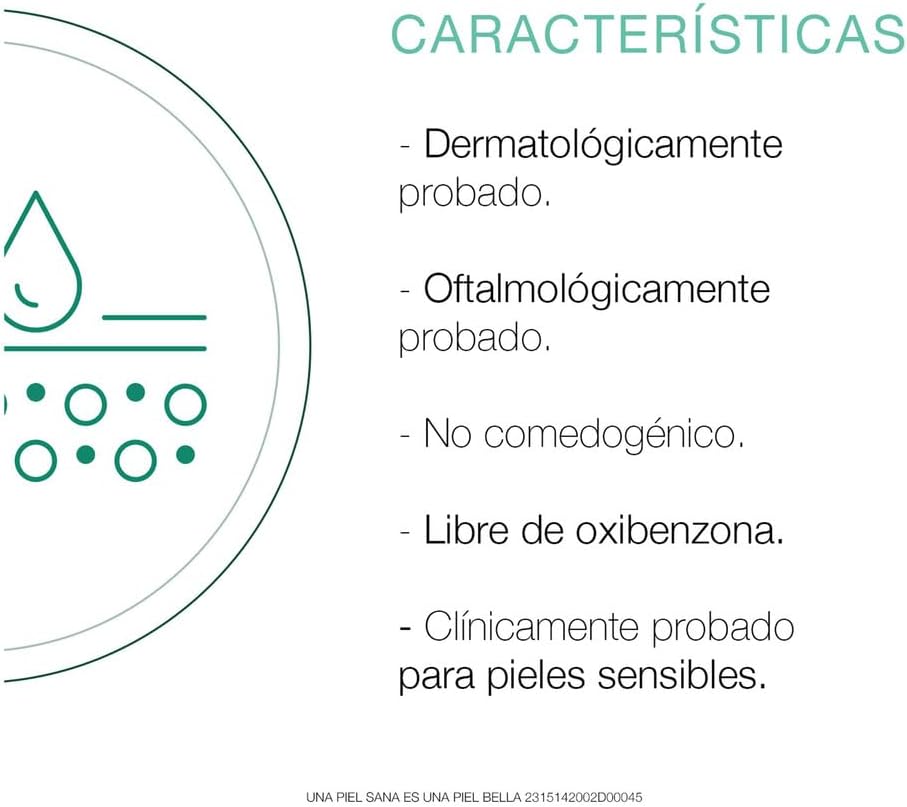 CARACTERÍSTICAS

- Dermatológicamente probado.

- Oftalmológicamente probado.

- No comedogénico.

- Libre de oxibenzona.

- Clínicamente probado para pieles sensibles.

UNA PIEL SANA ES UNA PIEL BELLA 2315142002D00045